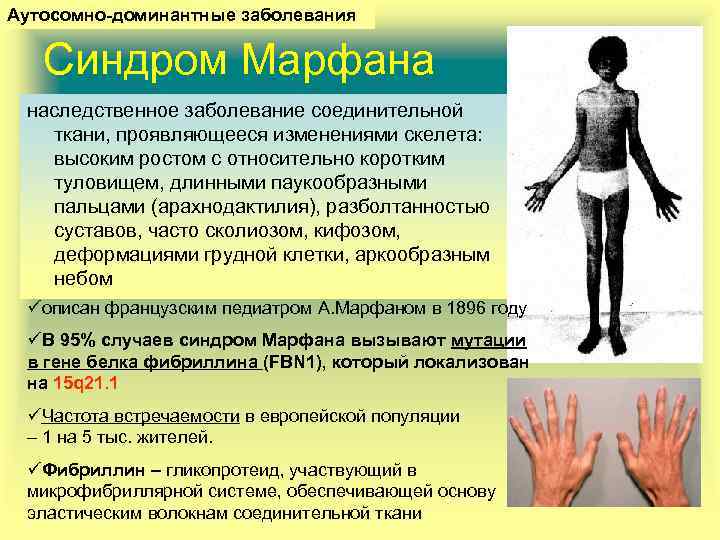 Аутосомно-доминантные заболевания

Синдром Марфана

наследственное заболевание соединительной ткани, проявляющееся изменениями скелета: высоким ростом с относительно коротким туловищем, длинными паукообразными пальцами (арахнодактилия), разболтанностью суставов, часто сколиозом, кифозом, деформациями грудной клетки, аркообразным небом

✓описан французским педиатром А.Марфаном в 1896 году

✓В 95% случаев синдром Марфана вызывают мутации в гене белка фибриллина (FBN1), который локализован на 15q21.1

✓Частота встречаемости в европейской популяции – 1 на 5 тыс. жителей.

✓Фибриллин – гликопротеид, участвующий в микрофибриллярной системе, обеспечивающей основу эластическим волокнам соединительной ткани